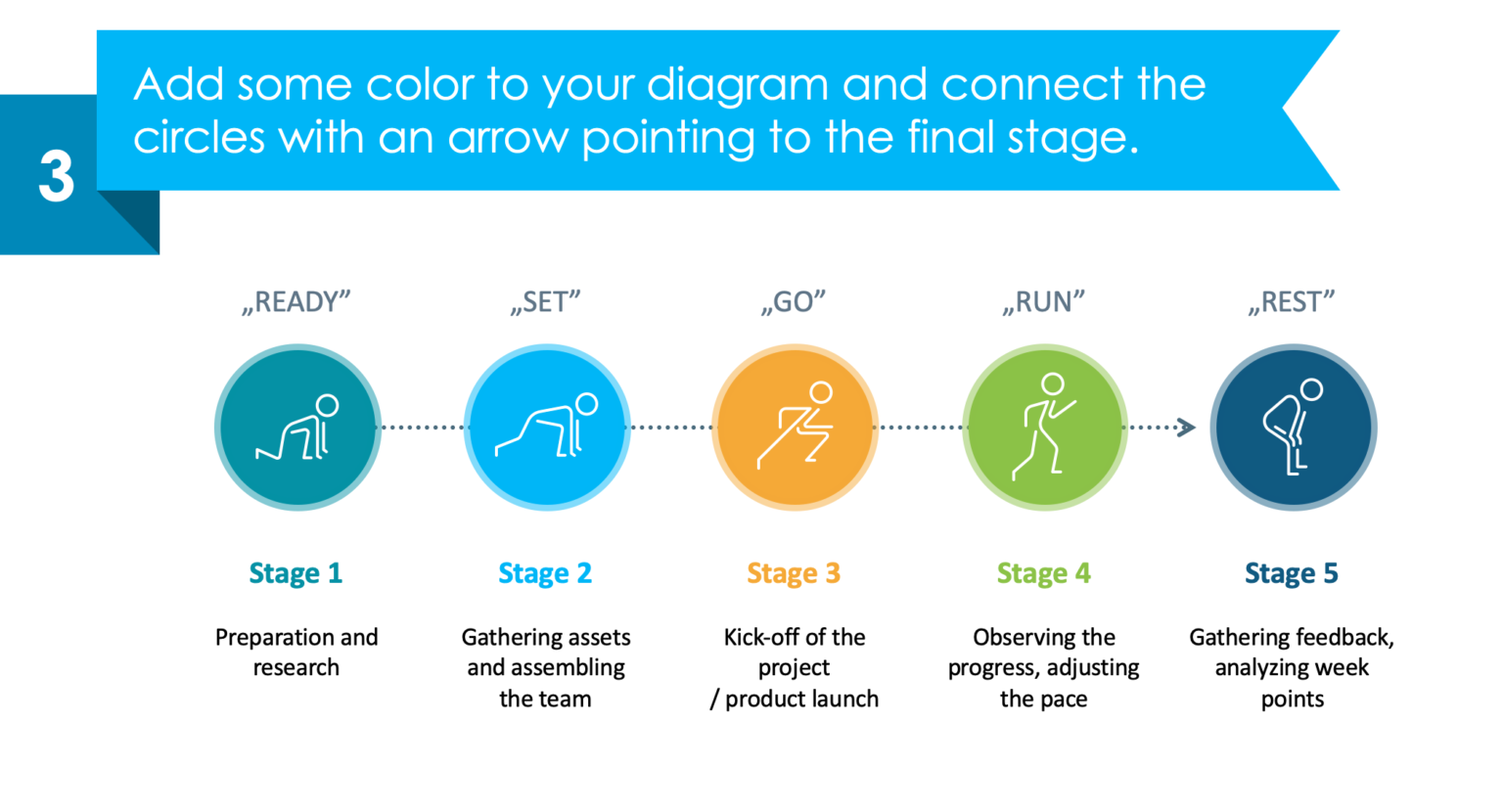 3

Add some color to your diagram and connect the circles with an arrow pointing to the final stage.

„READY”

Stage 1

Preparation and research

„SET”

Stage 2

Gathering assets and assembling the team

„GO”

Stage 3

Kick-off of the project / product launch

„RUN”

Stage 4

Observing the progress, adjusting the pace

„REST”

Stage 5

Gathering feedback, analyzing week points